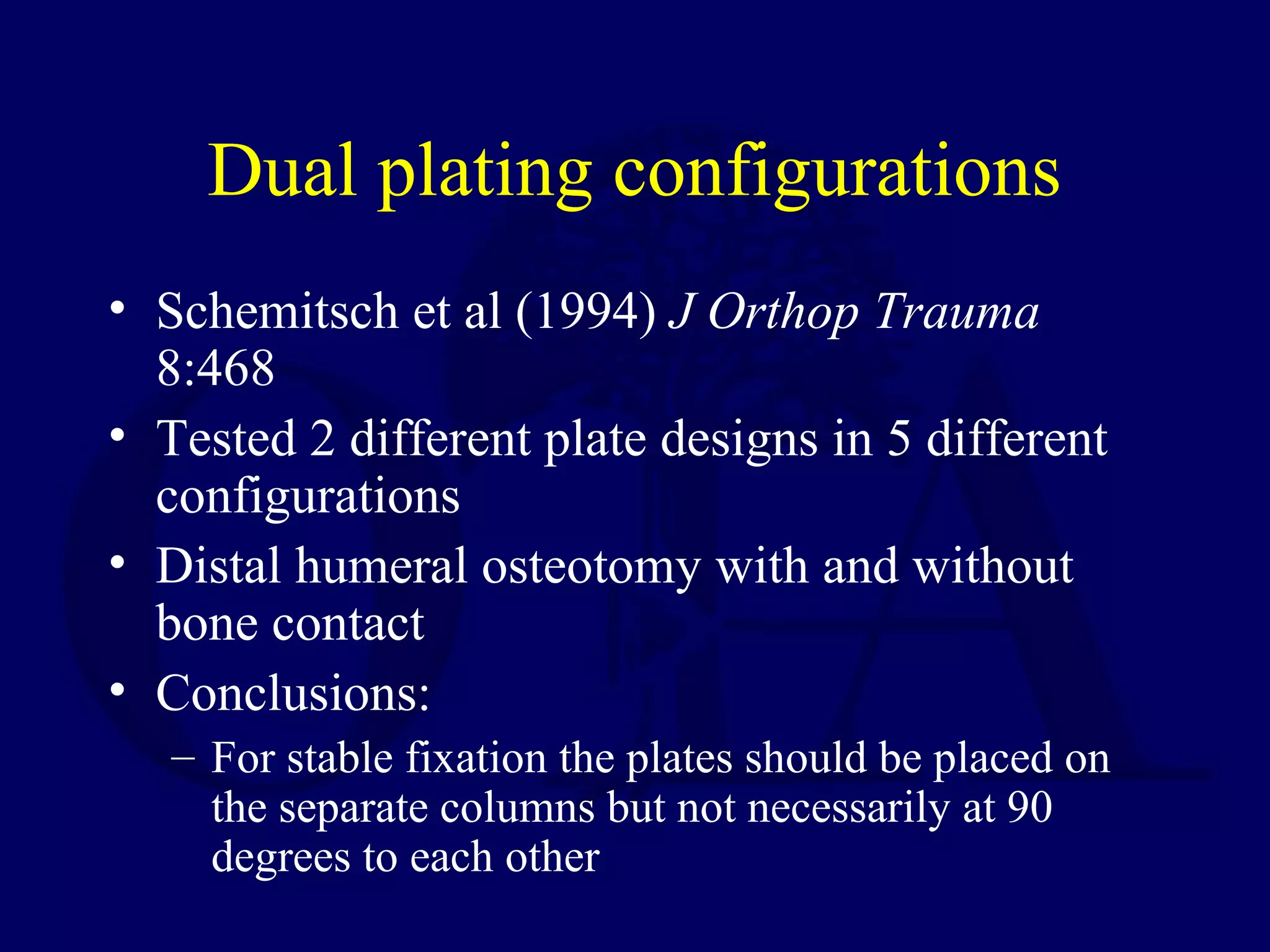 Dual plating configurations

• Schemitsch et al (1994) J Orthop Trauma 8:468
• Tested 2 different plate designs in 5 different configurations
• Distal humeral osteotomy with and without bone contact
• Conclusions:
– For stable fixation the plates should be placed on the separate columns but not necessarily at 90 degrees to each other